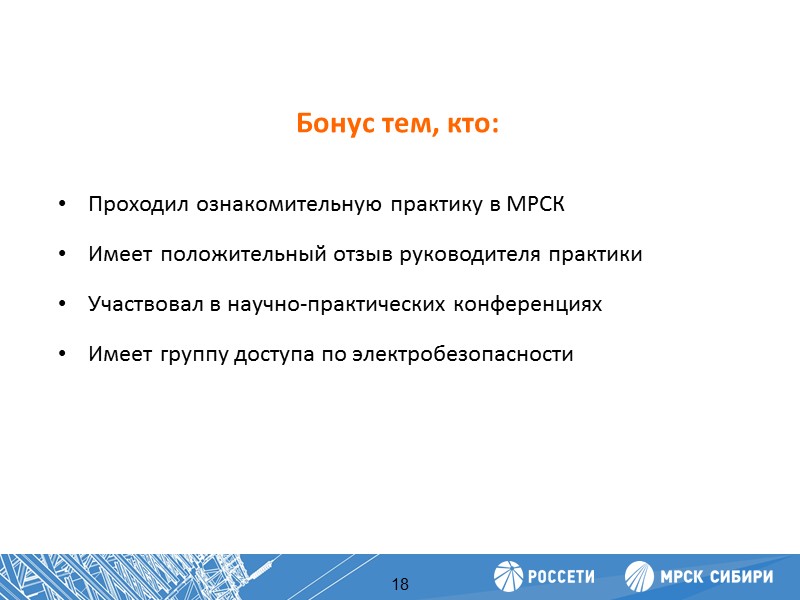 Бонус тем, кто:

• Проходил ознакомительную практику в МРСК

• Имеет положительный отзыв руководителя практики

• Участвовал в научно-практических конференциях

• Имеет группу доступа по электробезопасности

18

РОССЕТИ

МРСК СИБИРИ